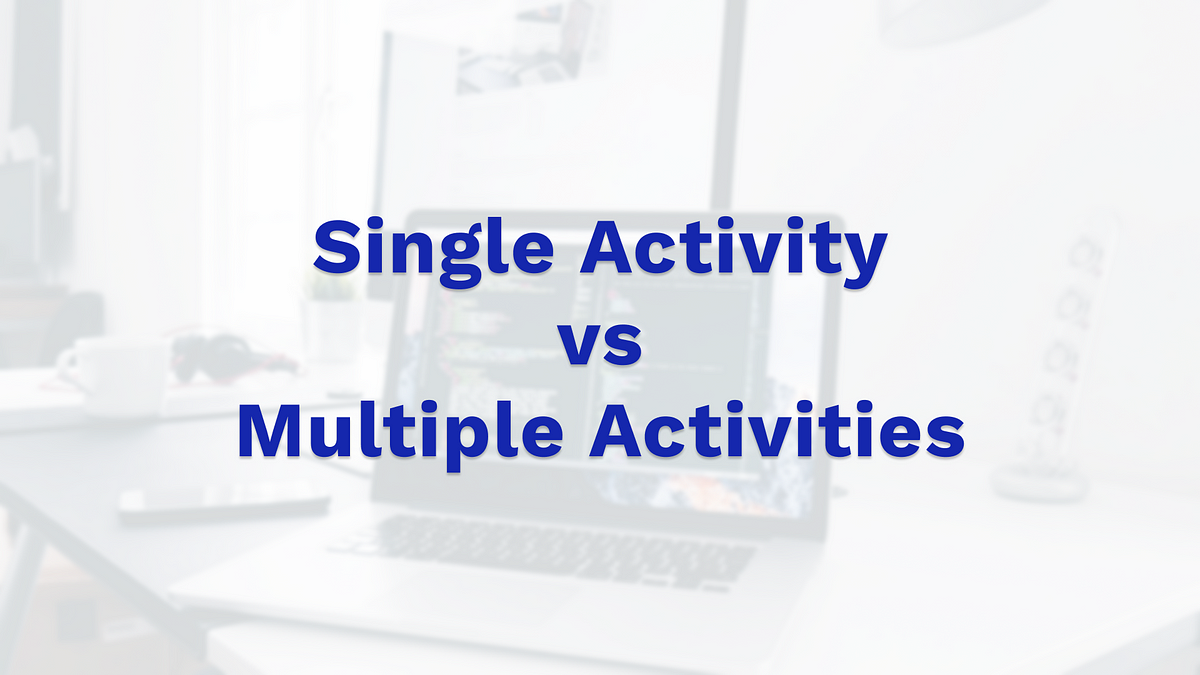 Single Activity
vs
Multiple Activities